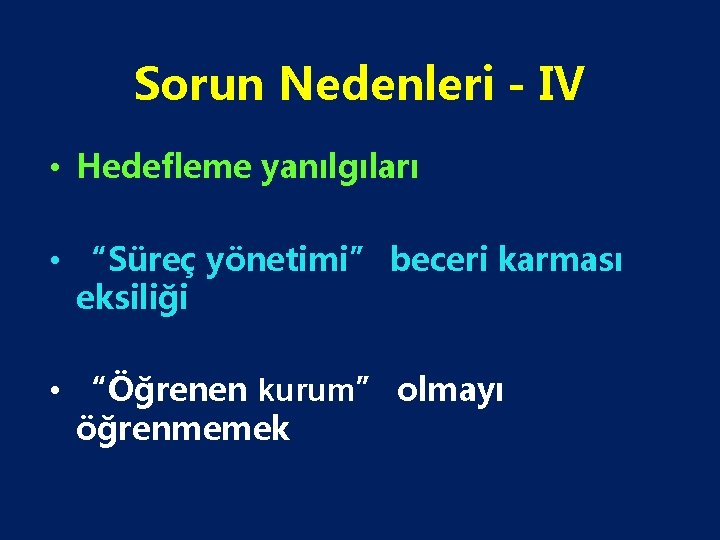 Sorun Nedenleri - IV

• Hedefleme yanılgıları

• “Süreç yönetimi” beceri karması eksiliği

• “Öğrenen kurum” olmayı öğrenmemek